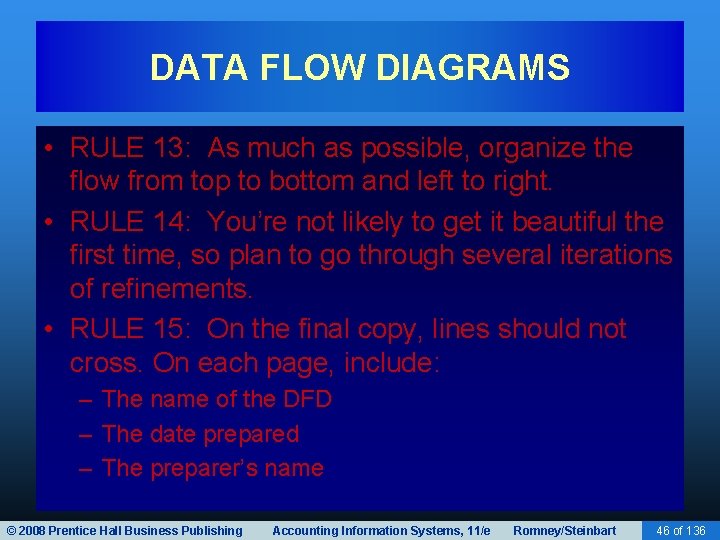 DATA FLOW DIAGRAMS

• RULE 13: As much as possible, organize the flow from top to bottom and left to right.

• RULE 14: You're not likely to get it beautiful the first time, so plan to go through several iterations of refinements.

• RULE 15: On the final copy, lines should not cross. On each page, include:
– The name of the DFD
– The date prepared
– The preparer's name

© 2008 Prentice Hall Business Publishing Accounting Information Systems, 11/e Romney/Steinbart 46 of 136